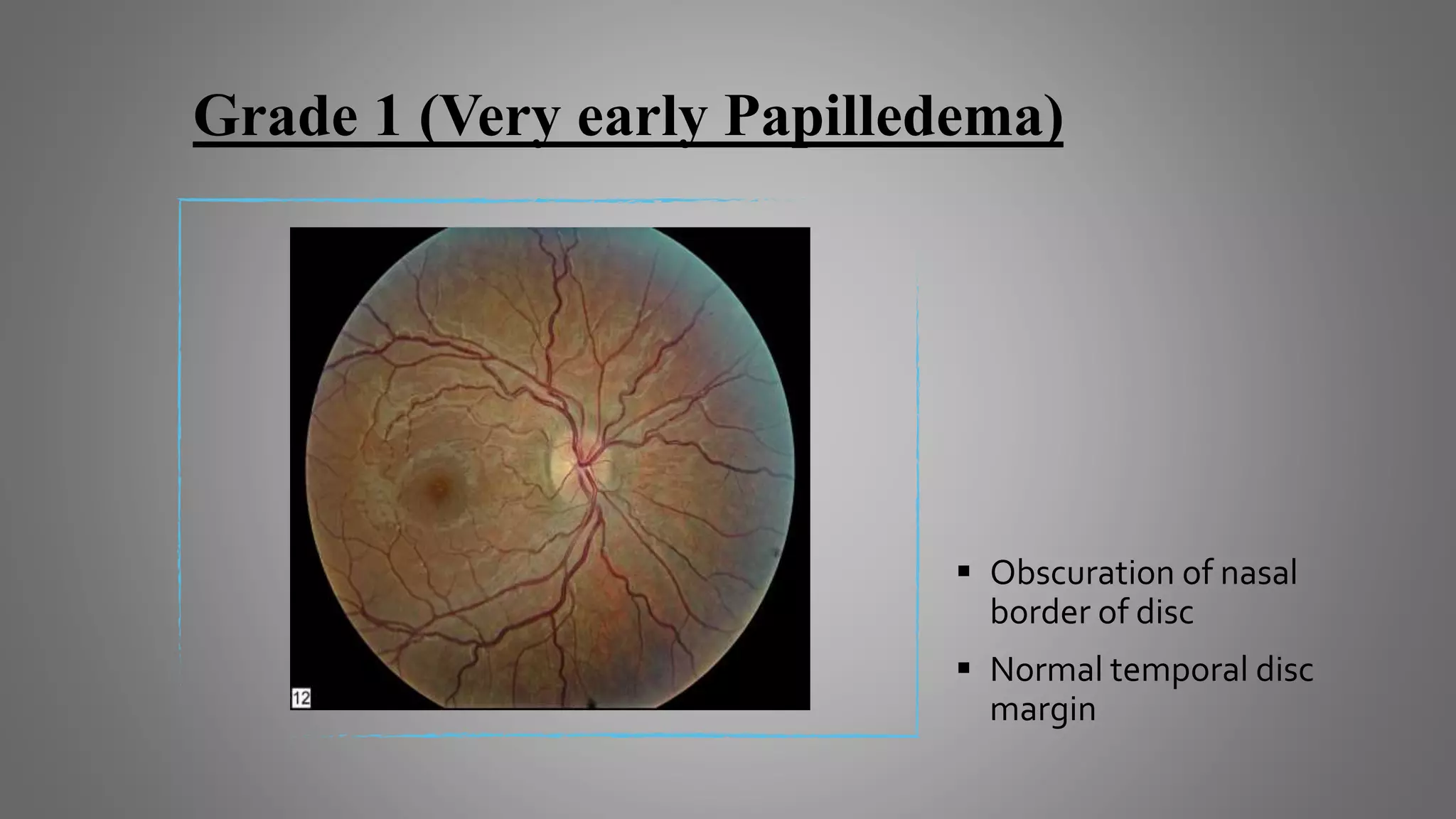 Grade 1 (Very early Papilledema)

12

▪ Obscuration of nasal border of disc

▪ Normal temporal disc margin